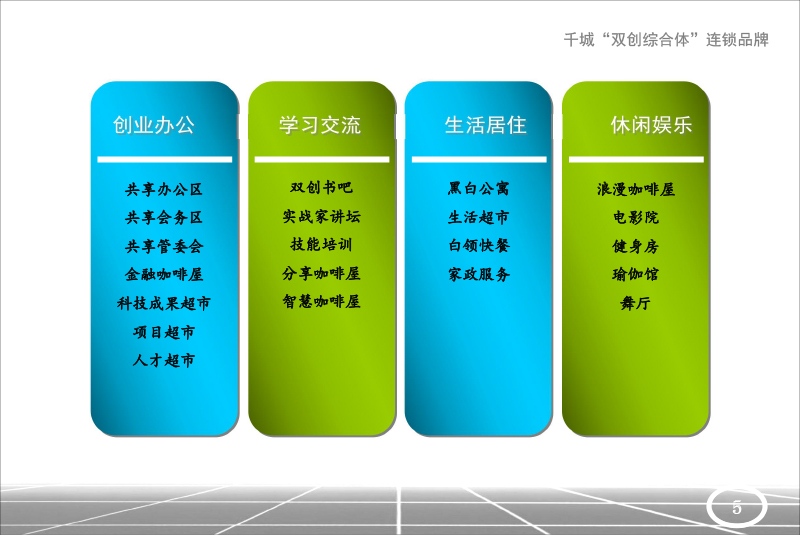 千城“双创综合体”连锁品牌

创业办公

共享办公区
共享会务区
共享管委会
金融咖啡屋
科技成果超市
项目超市
人才超市

学习交流

双创书吧
实战家讲坛
技能培训
分享咖啡屋
智慧咖啡屋

生活居住

黑白公寓
生活超市
白领快餐
家政服务

休闲娱乐

浪漫咖啡屋
电影院
健身房
瑜伽馆
舞厅

5